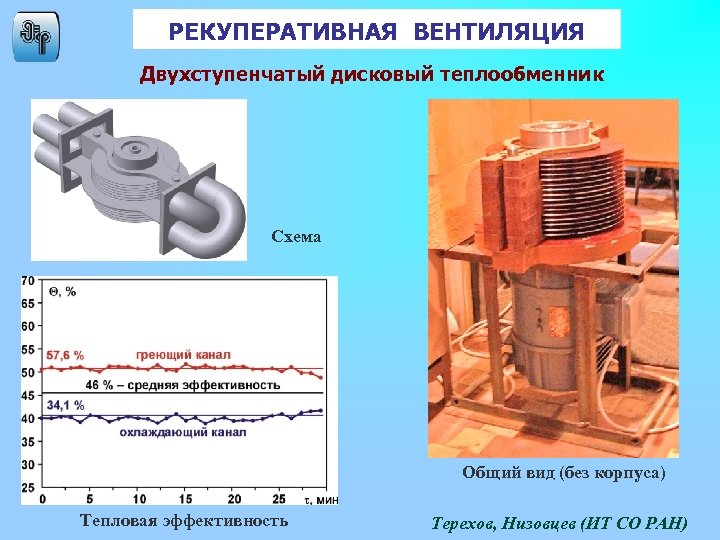 РЕКУПЕРАТИВНАЯ ВЕНТИЛЯЦИЯ

Двухступенчатый дисковый теплообменник

Схема

70
65
60
55
50
45
40
35
30
25

Θ, %

57,6 %

греющий канал

46 % – средняя эффективность

34,1 %

охлаждающий канал

0 5 10 15 20 25 τ, мин

Тепловая эффективность

Общий вид (без корпуса)

Терехов, Низовцев (ИТ СО РАН)